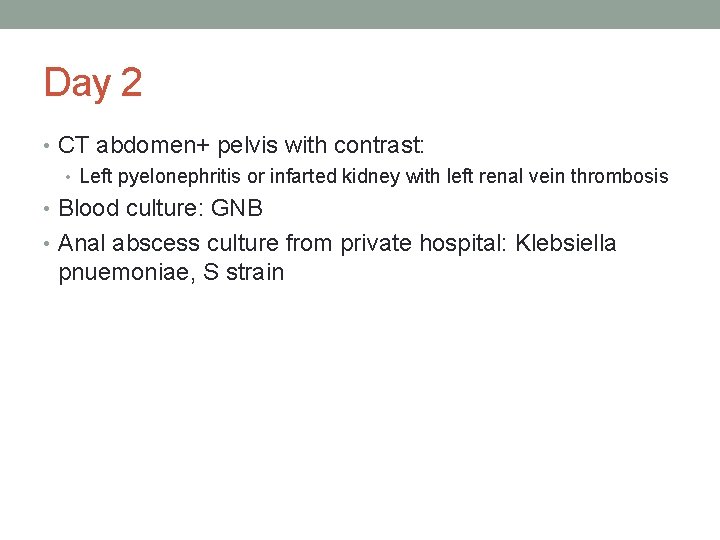 Day 2

• CT abdomen+ pelvis with contrast:
  • Left pyelonephritis or infarted kidney with left renal vein thrombosis
• Blood culture: GNB
• Anal abscess culture from private hospital: Klebsiella pnuemoniae, S strain